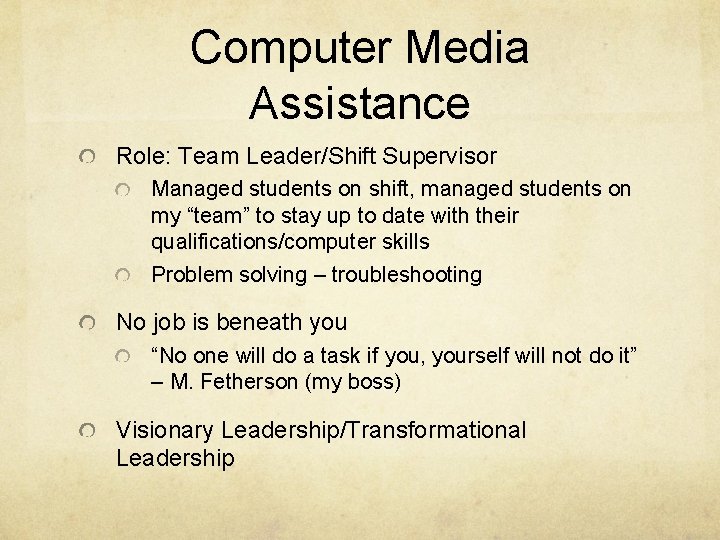 Computer Media Assistance

Role: Team Leader/Shift Supervisor

Managed students on shift, managed students on my “team” to stay up to date with their qualifications/computer skills

Problem solving – troubleshooting

No job is beneath you

“No one will do a task if you, yourself will not do it” – M. Fetherson (my boss)

Visionary Leadership/Transformational Leadership